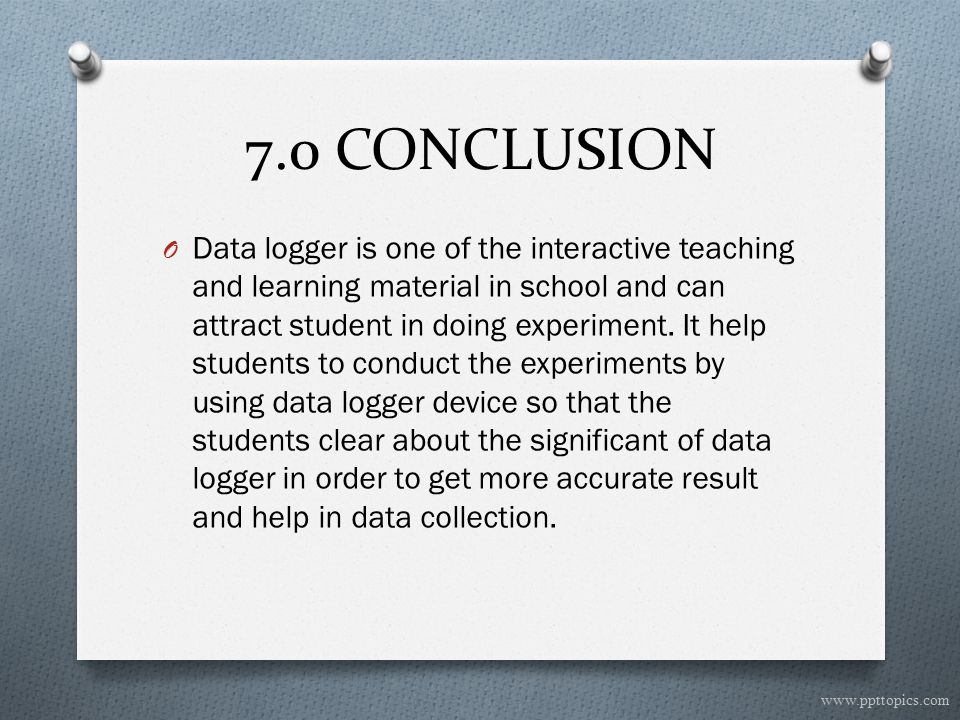 7.0 CONCLUSION

O Data logger is one of the interactive teaching and learning material in school and can attract student in doing experiment. It help students to conduct the experiments by using data logger device so that the students clear about the significant of data logger in order to get more accurate result and help in data collection.

www.ppttopics.com